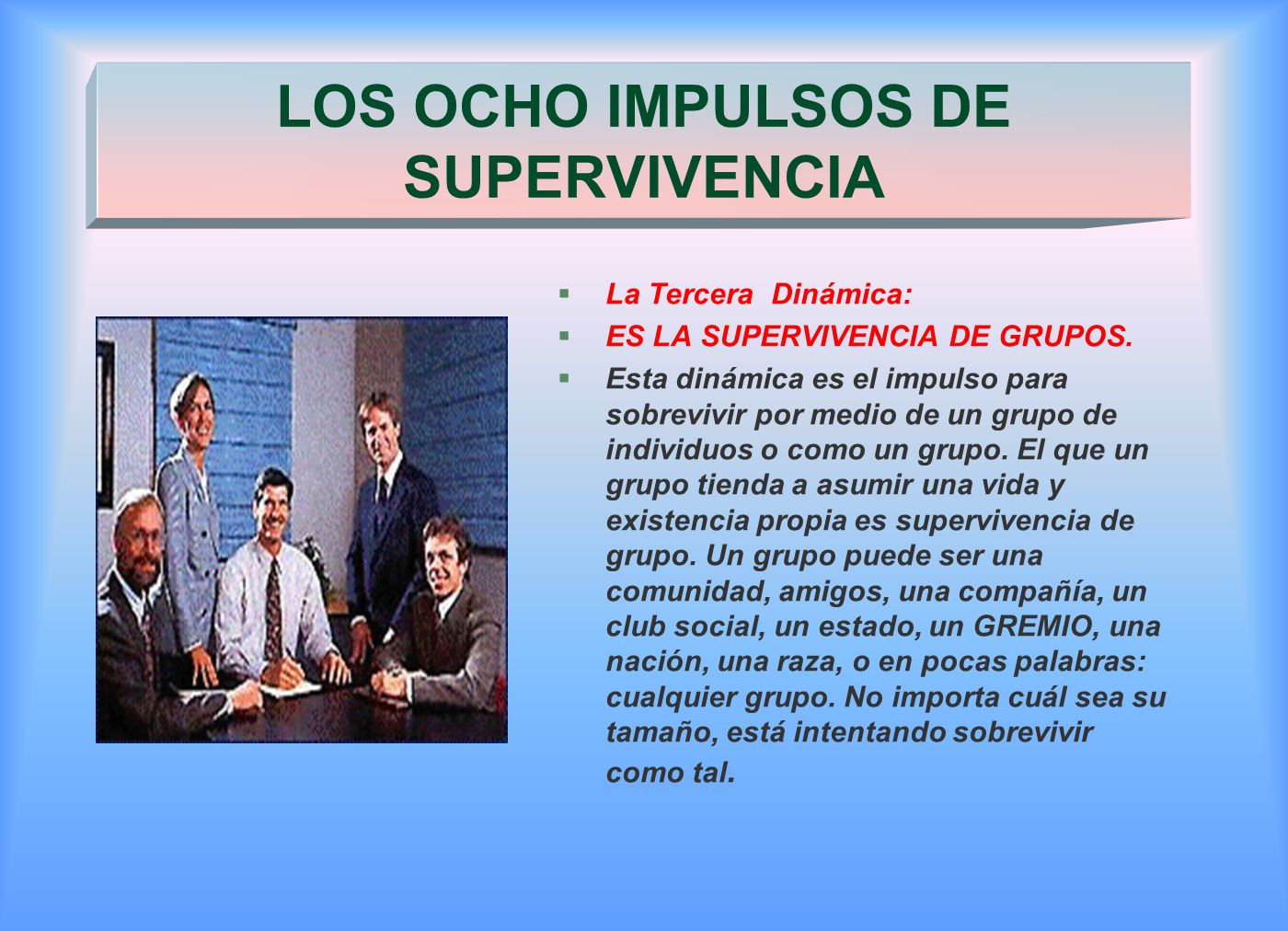 LOS OCHO IMPULSOS DE SUPERVIVENCIA

▪ La Tercera Dinámica:

▪ ES LA SUPERVIVENCIA DE GRUPOS.

▪ Esta dinámica es el impulso para sobrevivir por medio de un grupo de individuos o como un grupo. El que un grupo tienda a asumir una vida y existencia propia es supervivencia de grupo. Un grupo puede ser una comunidad, amigos, una compañía, un club social, un estado, un GREMIO, una nación, una raza, o en pocas palabras: cualquier grupo. No importa cuál sea su tamaño, está intentando sobrevivir como tal.